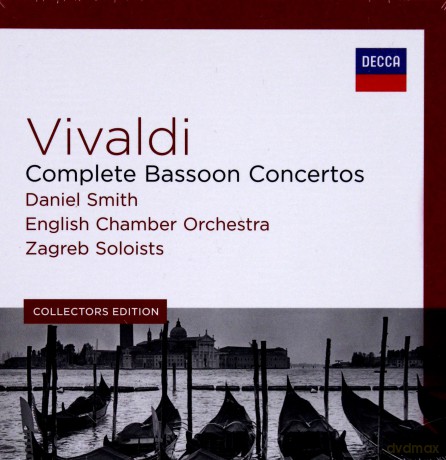 DECCA

Vivaldi

Complete Bassoon Concertos

Daniel Smith

English Chamber Orchestra

Zagreb Soloists

COLLECTORS EDITION

dvdmax